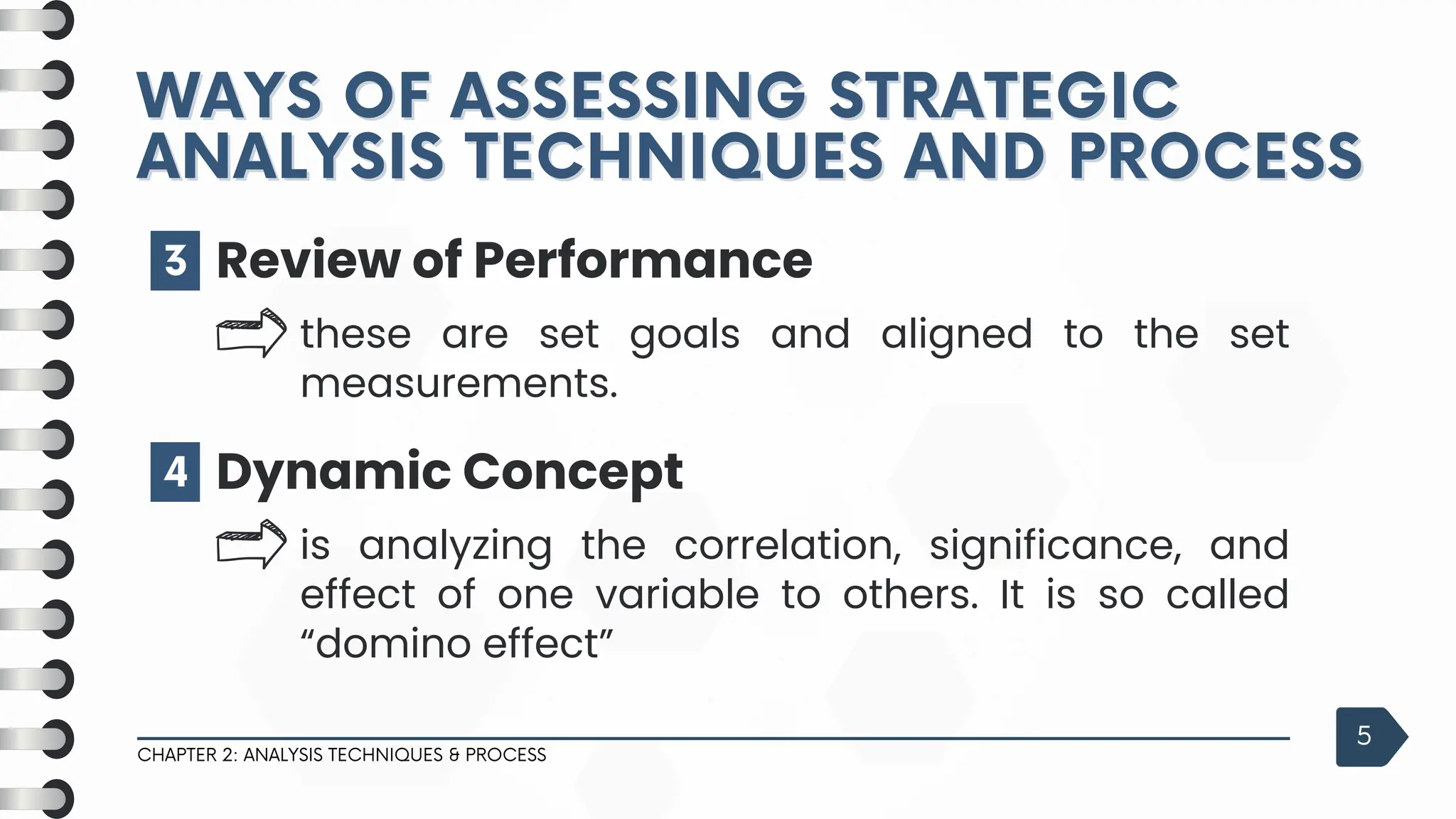 WAYS OF ASSESSING STRATEGIC ANALYSIS TECHNIQUES AND PROCESS

3 Review of Performance

these are set goals and aligned to the set measurements.

4 Dynamic Concept

is analyzing the correlation, significance, and effect of one variable to others. It is so called “domino effect”

CHAPTER 2: ANALYSIS TECHNIQUES & PROCESS

5